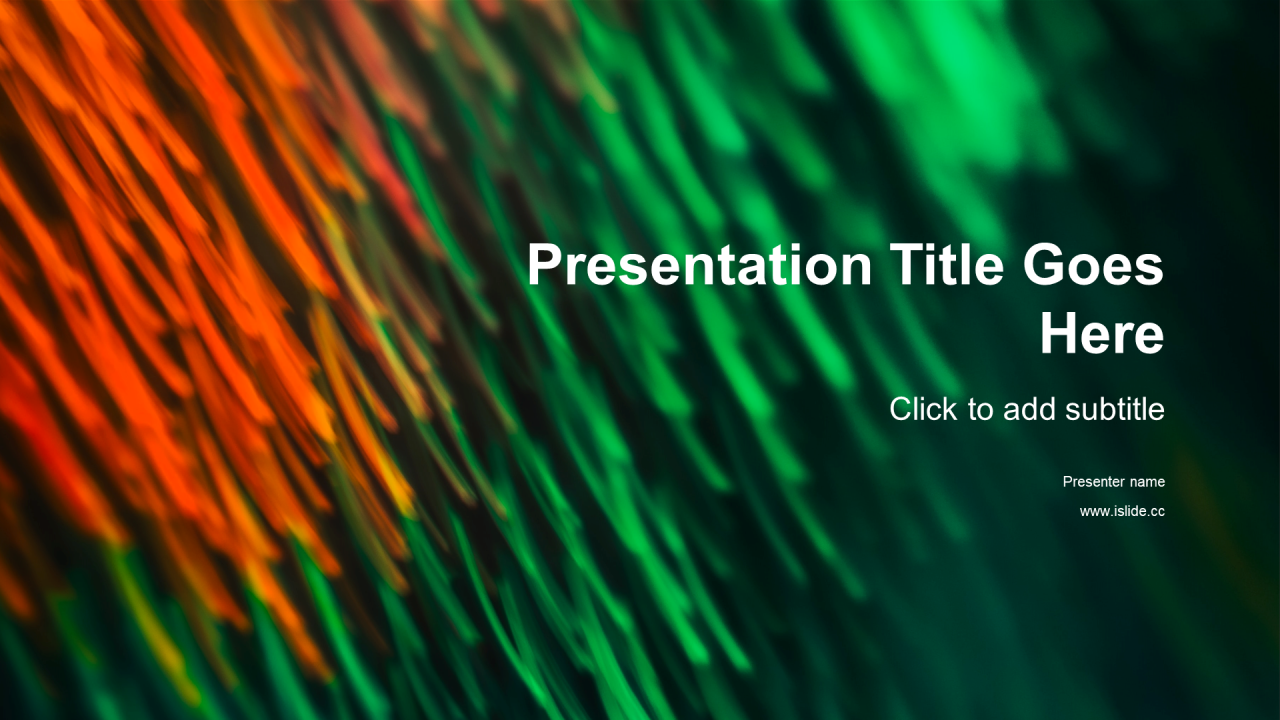 Presentation Title Goes Here

Click to add subtitle

Presenter name

www.islide.cc